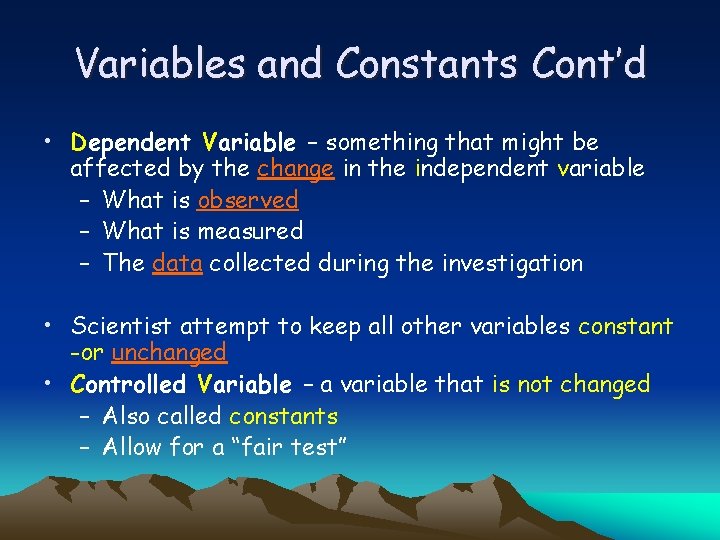 Variables and Constants Cont'd

• Dependent Variable – something that might be affected by the change in the independent variable
– What is observed
– What is measured
– The data collected during the investigation

• Scientist attempt to keep all other variables constant -or unchanged
• Controlled Variable – a variable that is not changed
– Also called constants
– Allow for a "fair test"